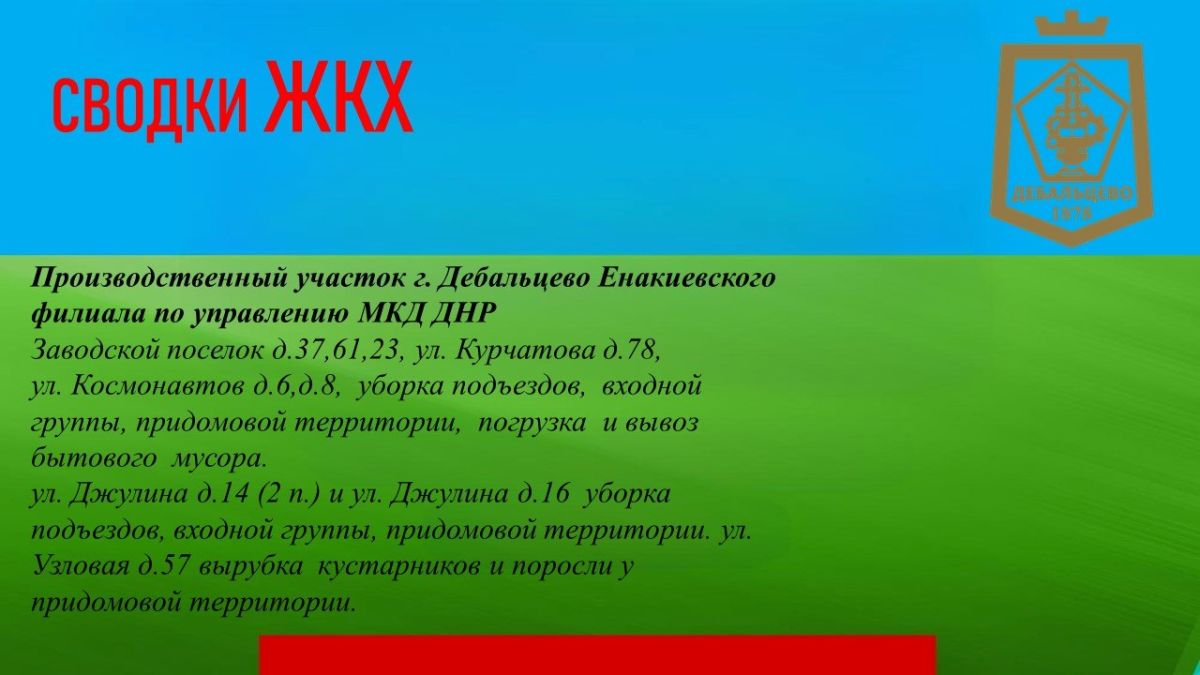 СВОДКИ ЖКХ

ДЕБАЛЬЦЕВО
1878

Производственный участок г. Дебальцево Енакиевского филиала по управлению МКД ДНР
Заводской поселок д.37,61,23, ул. Курчатова д.78, ул. Космонавтов д.6,д.8, уборка подъездов, входной группы, придомовой территории, погрузка и вывоз бытового мусора.
ул. Джулина д.14 (2 п.) и ул. Джулина д.16 уборка подъездов, входной группы, придомовой территории. ул. Узловая д.57 вырубка кустарников и поросли у придомовой территории.